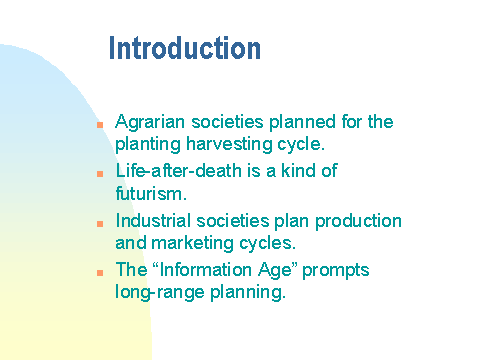 Introduction

- Agrarian societies planned for the planting harvesting cycle.
- Life-after-death is a kind of futurism.
- Industrial societies plan production and marketing cycles.
- The “Information Age” prompts long-range planning.